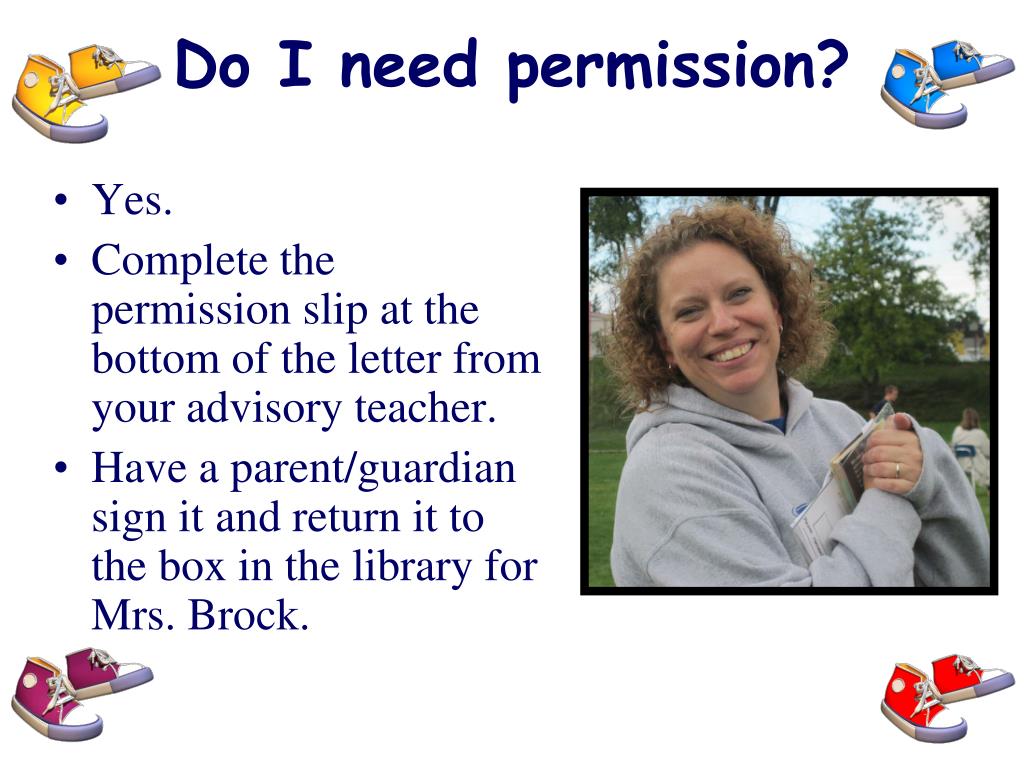 Do I need permission?

• Yes.
• Complete the permission slip at the bottom of the letter from your advisory teacher.
• Have a parent/guardian sign it and return it to the box in the library for Mrs. Brock.